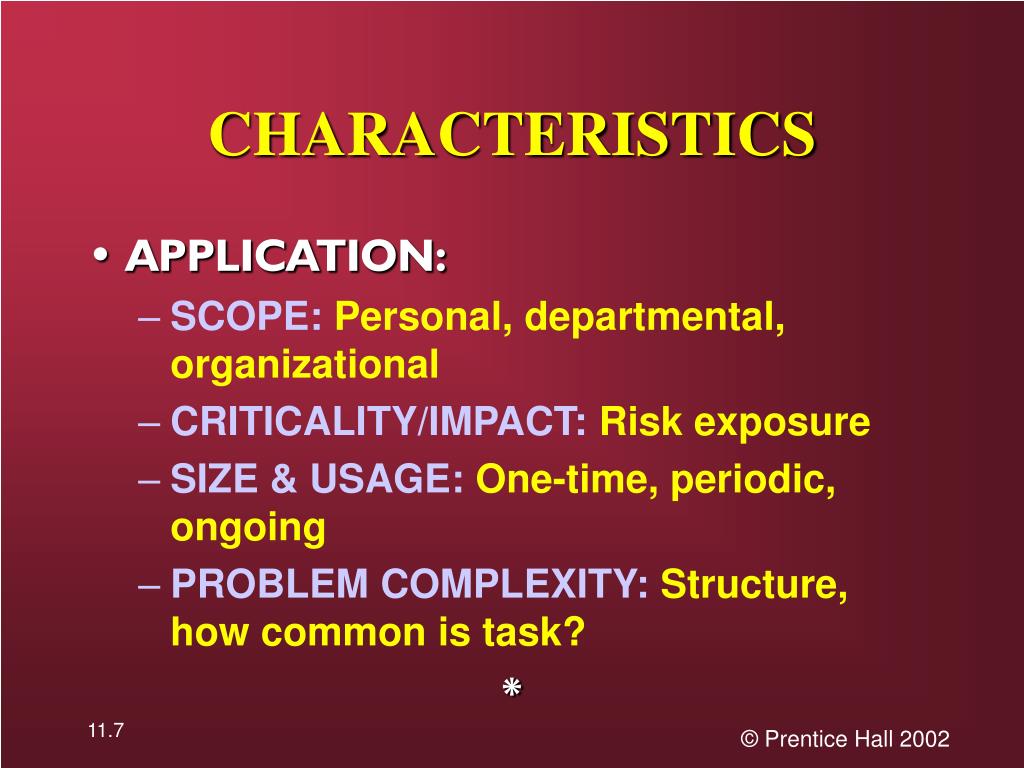 CHARACTERISTICS

• APPLICATION:
– SCOPE: Personal, departmental, organizational
– CRITICALITY/IMPACT: Risk exposure
– SIZE & USAGE: One-time, periodic, ongoing
– PROBLEM COMPLEXITY: Structure, how common is task?

*

11.7

© Prentice Hall 2002